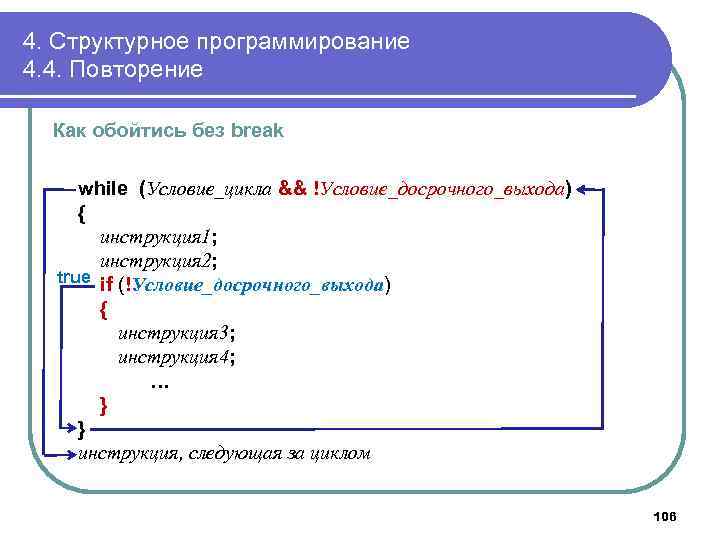 4. Структурное программирование
4.4. Повторение

Как обойтись без break

while (Условие_цикла && !Условие_досрочного_выхода)
{
инструкция1;
инструкция2;
true
if (!Условие_досрочного_выхода)
{
инструкция3;
инструкция4;
...
}
}
инструкция, следующая за циклом

106